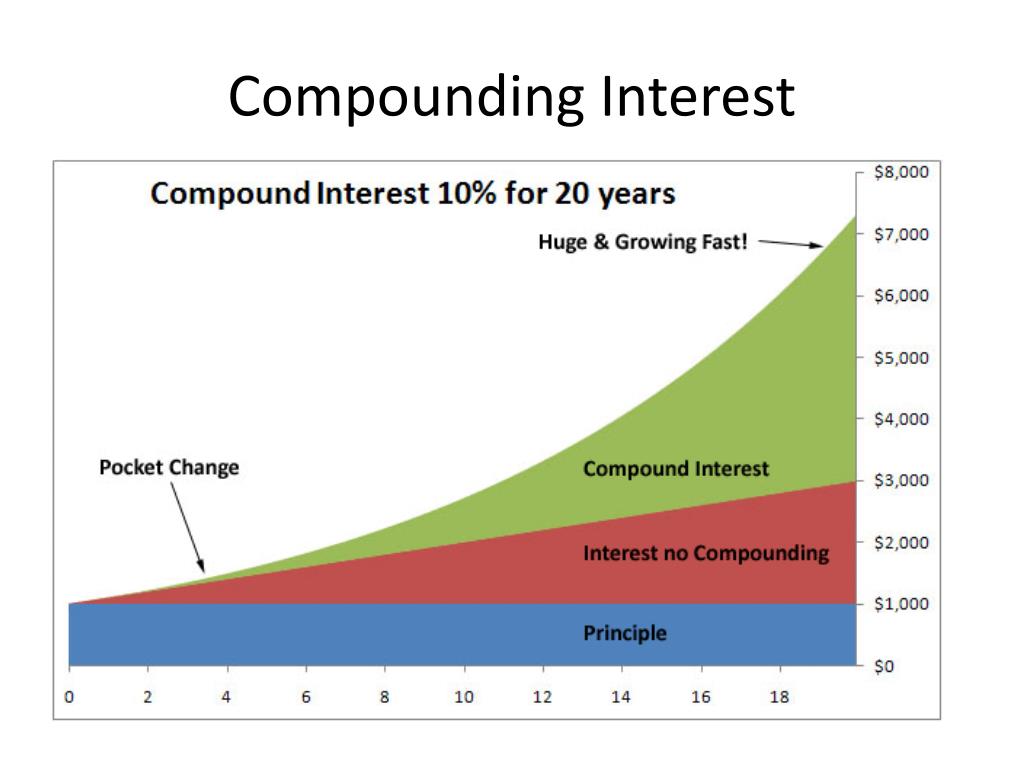 Compounding Interest

Compound Interest 10% for 20 years

Huge & Growing Fast!

Pocket Change

Compound Interest

Interest no Compounding

Principle

$8,000
$7,000
$6,000
$5,000
$4,000
$3,000
$2,000
$1,000
$0

0 2 4 6 8 10 12 14 16 18